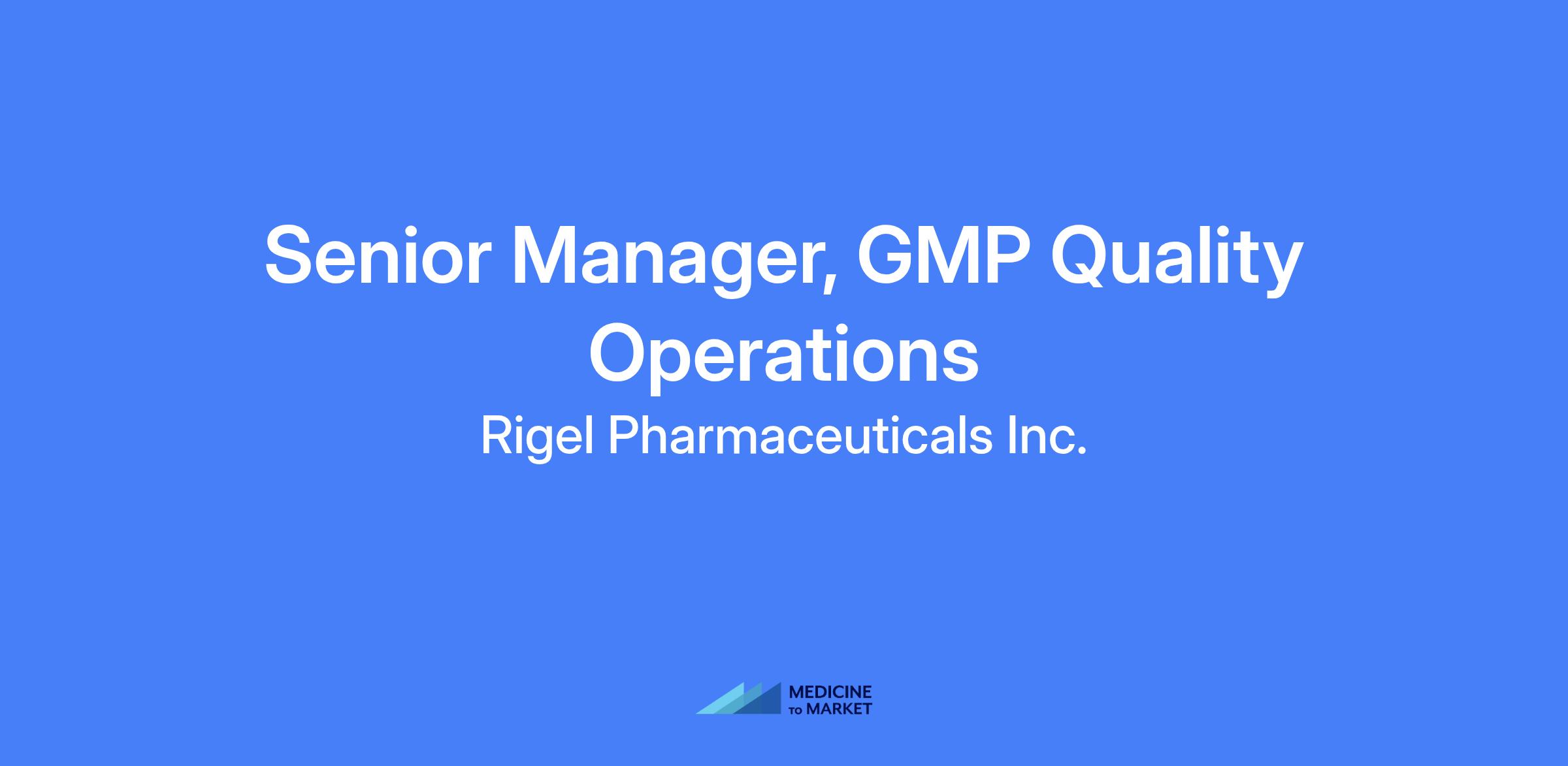 Senior Manager, GMP Quality Operations

Rigel Pharmaceuticals Inc.

MEDICINE
TO MARKET